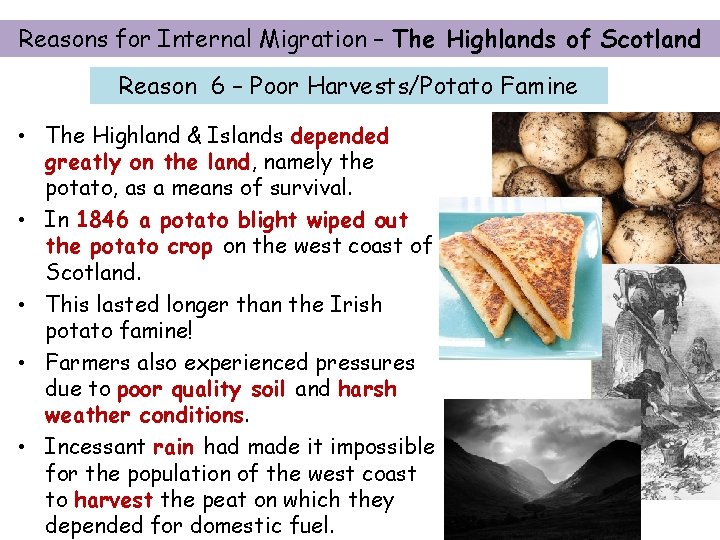 Reasons for Internal Migration – The Highlands of Scotland

Reason 6 – Poor Harvests/Potato Famine

• The Highland & Islands depended greatly on the land, namely the potato, as a means of survival.
• In 1846 a potato blight wiped out the potato crop on the west coast of Scotland.
• This lasted longer than the Irish potato famine!
• Farmers also experienced pressures due to poor quality soil and harsh weather conditions.
• Incessant rain had made it impossible for the population of the west coast to harvest the peat on which they depended for domestic fuel.